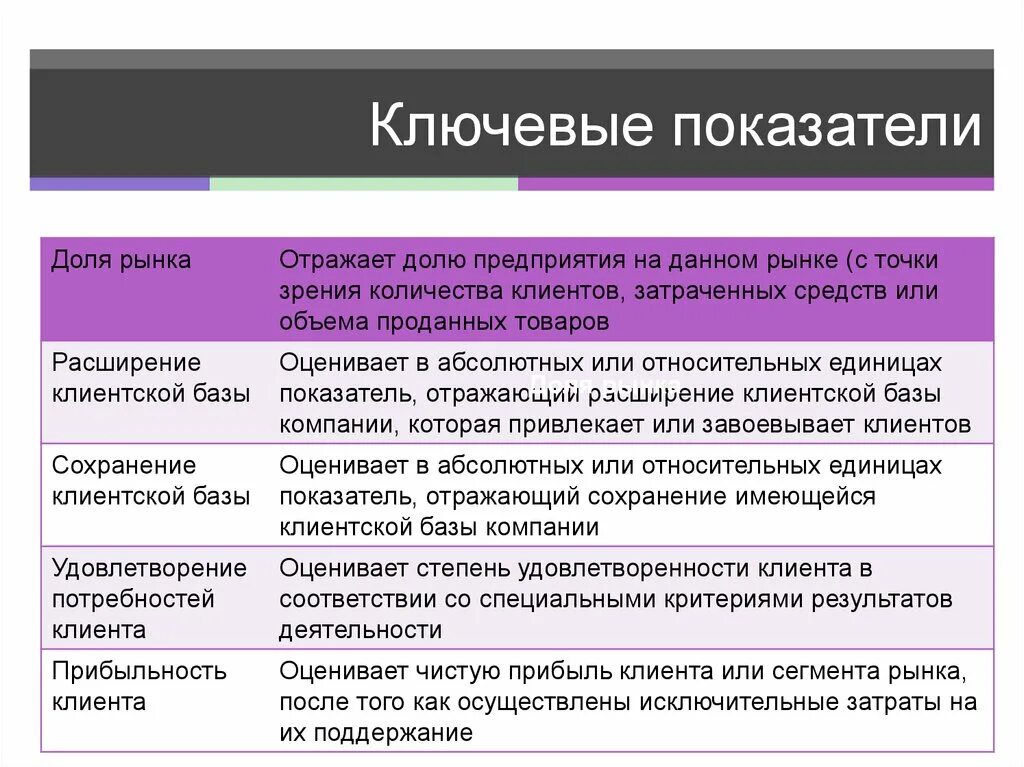 Ключевые показатели

| Доля рынка | Отражает долю предприятия на данном рынке (с точки зрения количества клиентов, затраченных средств или объема проданных товаров |
|---|---|
| Расширение клиентской базы | Оценивает в абсолютных или относительных единицах показатель, отражающий расширение клиентской базы компании, которая привлекает или завоевывает клиентов |
| Сохранение клиентской базы | Оценивает в абсолютных или относительных единицах показатель, отражающий сохранение имеющейся клиентской базы компании |
| Удовлетворение потребностей клиента | Оценивает степень удовлетворенности клиента в соответствии со специальными критериями результатов деятельности |
| Прибыльность клиента | Оценивает чистую прибыль клиента или сегмента рынка, после того как осуществлены исключительные затраты на их поддержание |